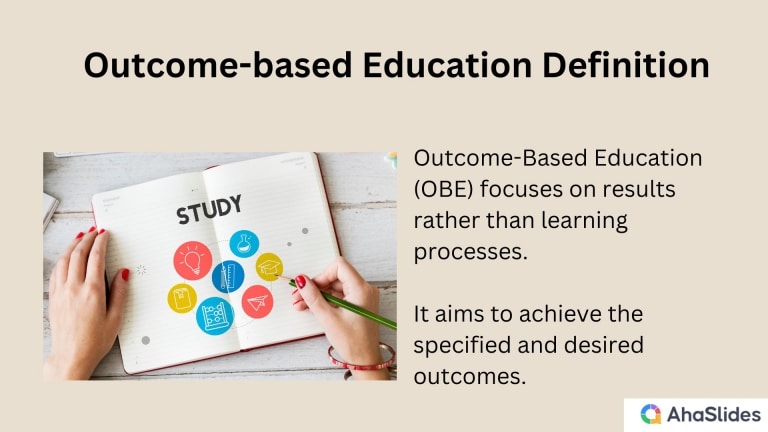 Outcome-based Education Definition

STUDY

Outcome-Based Education (OBE) focuses on results rather than learning processes.

It aims to achieve the specified and desired outcomes.

AhaSlides